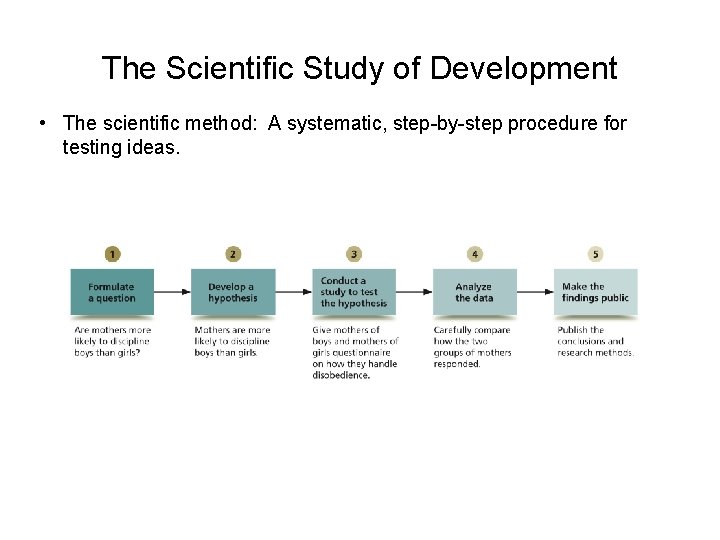 The Scientific Study of Development

• The scientific method: A systematic, step-by-step procedure for testing ideas.

1

Formulate a question

Are mothers more likely to discipline boys than girls?

2

Develop a hypothesis

Mothers are more likely to discipline boys than girls.

3

Conduct a study to test the hypothesis

Give mothers of boys and mothers of girls questionnaire on how they handle disobedience.

4

Analyze the data

Carefully compare how the two groups of mothers responded.

5

Make the findings public

Publish the conclusions and research methods.